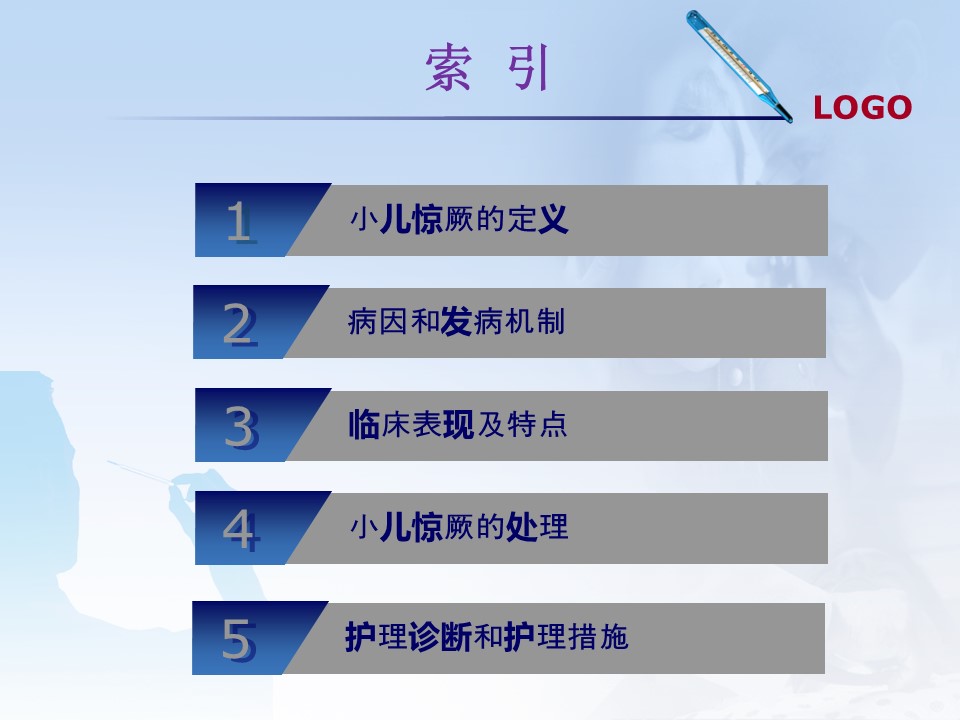 索 引

LOGO

1 小儿惊厥的定义

2 病因和发病机制

3 临床表现及特点

4 小儿惊厥的处理

5 护理诊断和护理措施